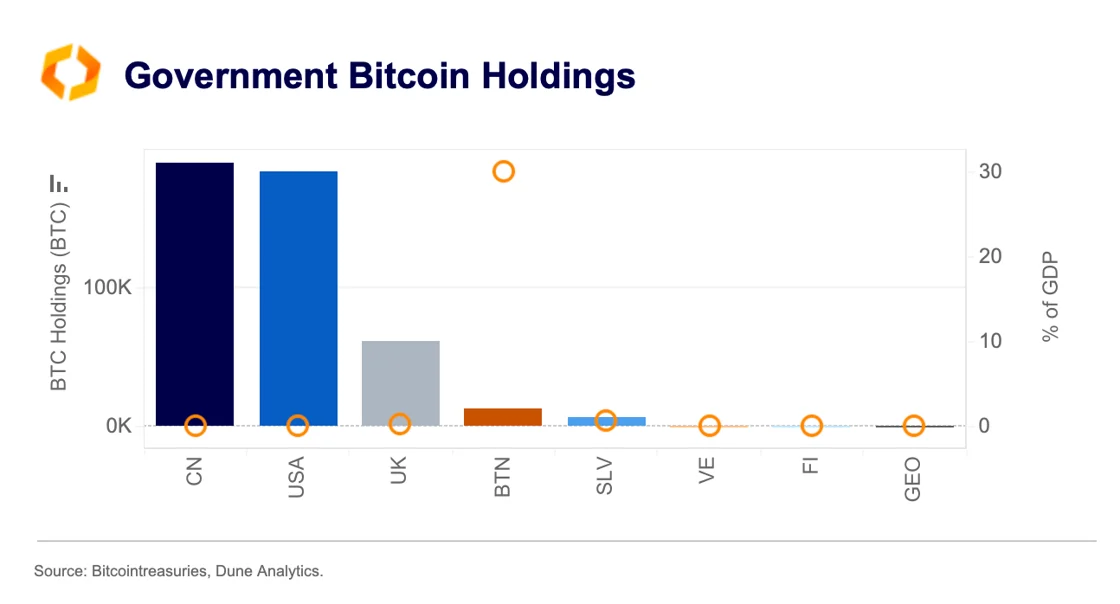 Government Bitcoin Holdings

BTC Holdings (BTC)

100K

0K

30

20

10

0

% of GDP

CN

USA

UK

BTN

SLV

VE

FI

GEO

Source: Bitcointreasuries, Dune Analytics.